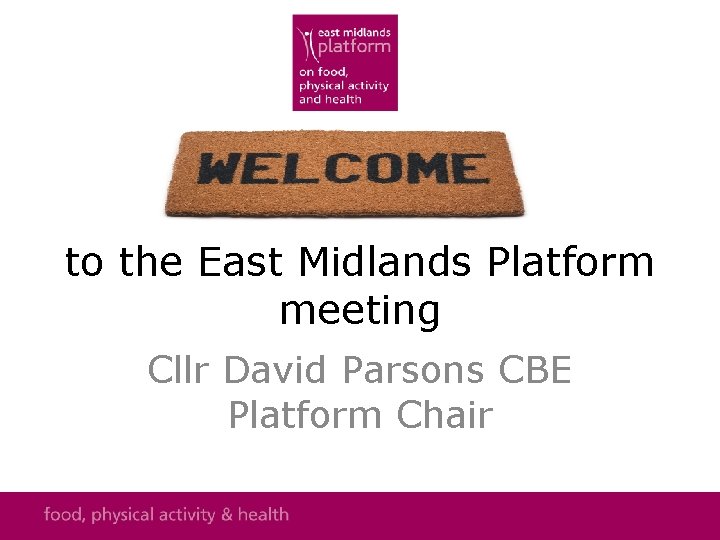 east midlands platform
on food, physical activity and health

WELCOME

to the East Midlands Platform meeting

Cllr David Parsons CBE
Platform Chair

food, physical activity & health